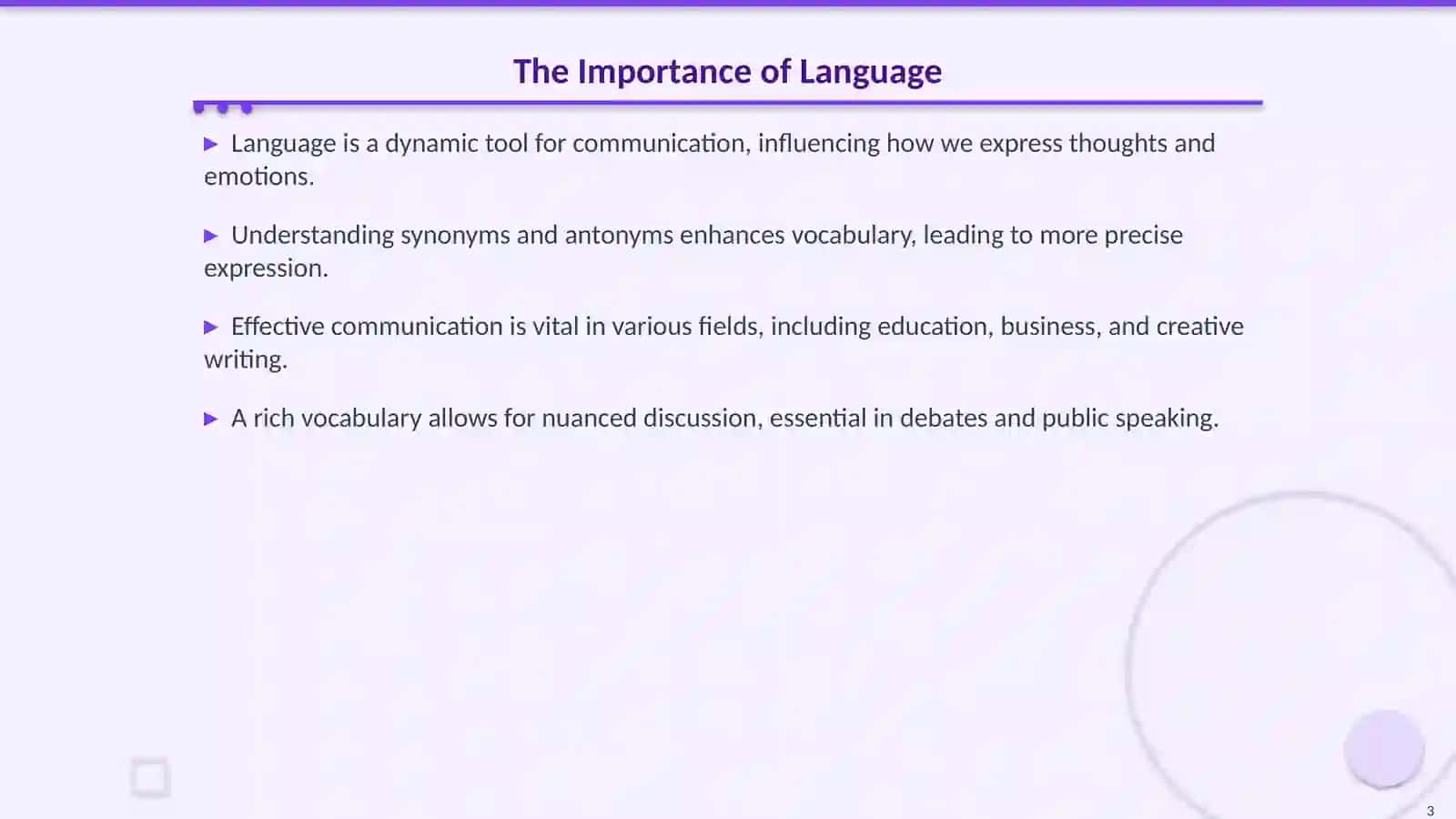 The Importance of Language

▶ Language is a dynamic tool for communication, influencing how we express thoughts and emotions.

▶ Understanding synonyms and antonyms enhances vocabulary, leading to more precise expression.

▶ Effective communication is vital in various fields, including education, business, and creative writing.

▶ A rich vocabulary allows for nuanced discussion, essential in debates and public speaking.

3